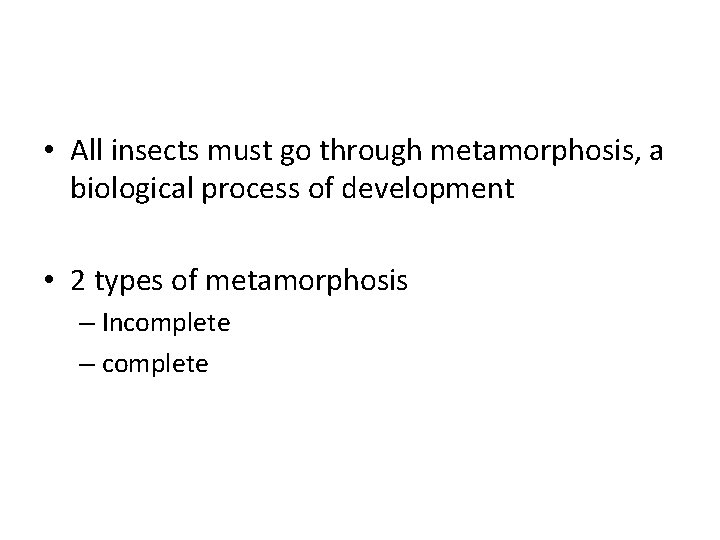 • All insects must go through metamorphosis, a biological process of development

• 2 types of metamorphosis
– Incomplete
– complete